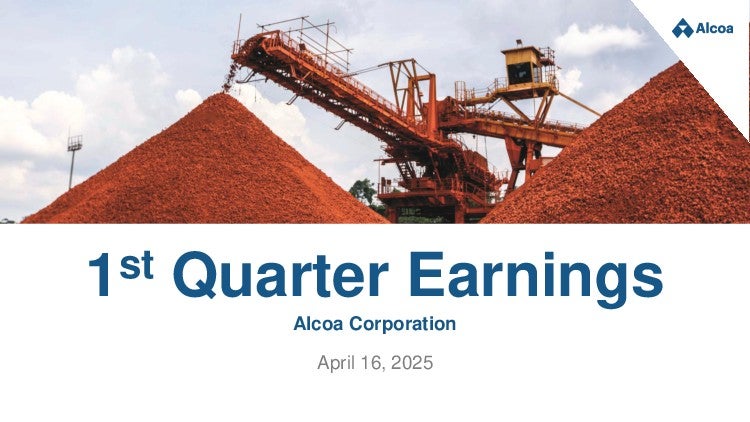 Alcoa

1st Quarter Earnings

Alcoa Corporation

April 16, 2025